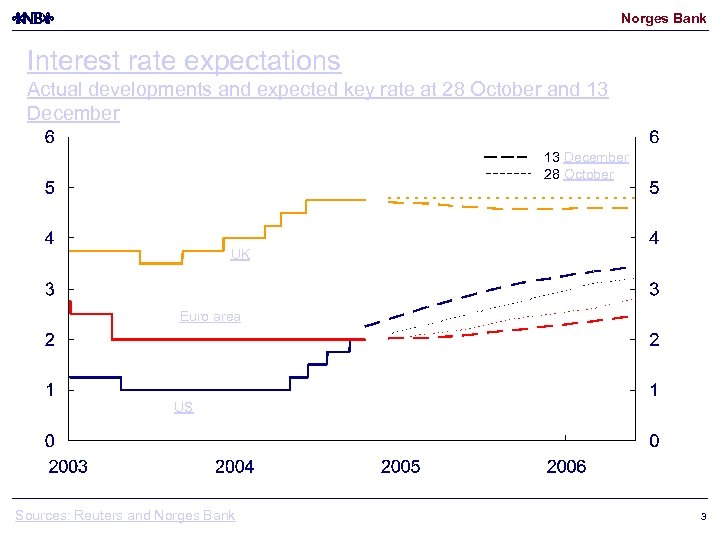 NB Norges Bank

Interest rate expectations
Actual developments and expected key rate at 28 October and 13 December

6 5 4 3 2 1 0

6 5 4 3 2 1 0

13 December
28 October

UK

Euro area

US

2003 2004 2005 2006

Sources: Reuters and Norges Bank

3